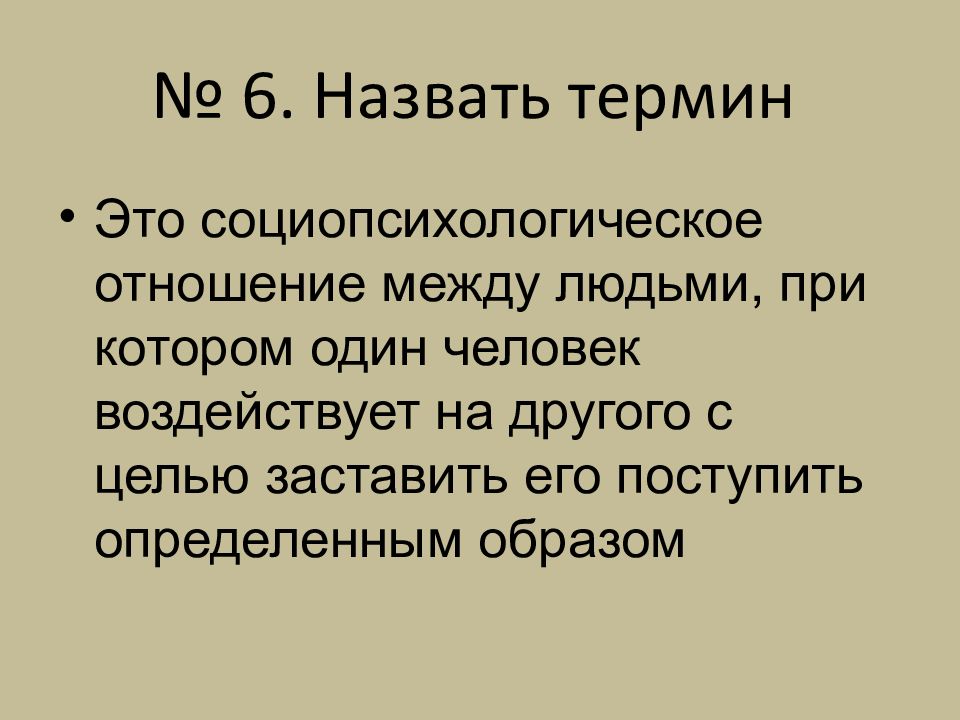 № 6. Назвать термин

• Это социопсихологическое отношение между людьми, при котором один человек воздействует на другого с целью заставить его поступить определенным образом